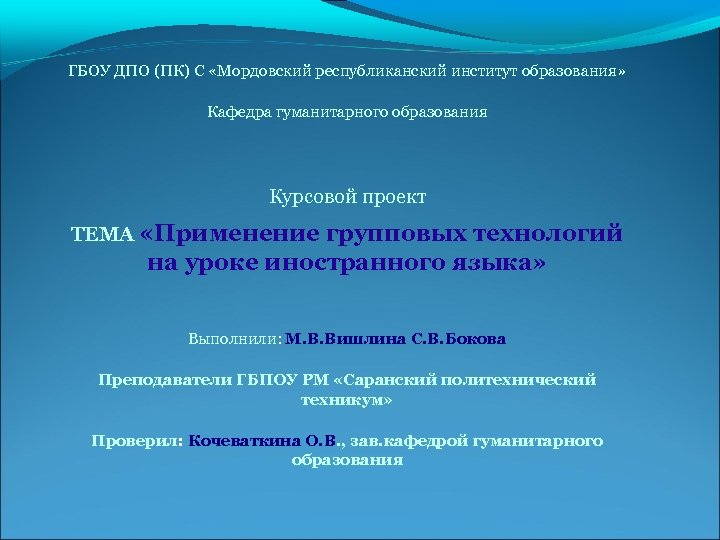 ГБОУ ДПО (ПК) С «Мордовский республиканский институт образования»

Кафедра гуманитарного образования

Курсовой проект

ТЕМА «Применение групповых технологий на уроке иностранного языка»

Выполнили: М.В.Вишлина С.В.Бокова

Преподаватели ГБПОУ РМ «Саранский политехнический техникум»

Проверил: Кочеваткина О.В., зав.кафедрой гуманитарного образования